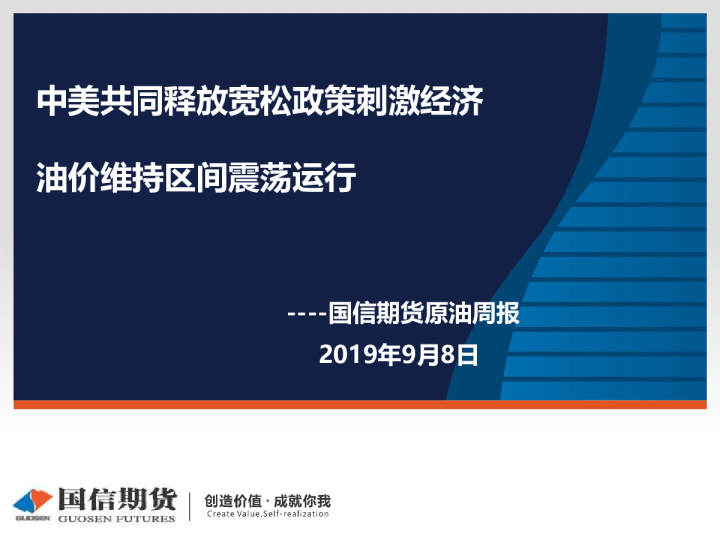 中美共同释放宽松政策刺激经济

油价维持区间震荡运行

----国信期货原油周报

2019年9月8日

GUOSEN 国信期货 GUOSEN FUTURES

创造价值 · 成就你我

Create Value,Self-realization